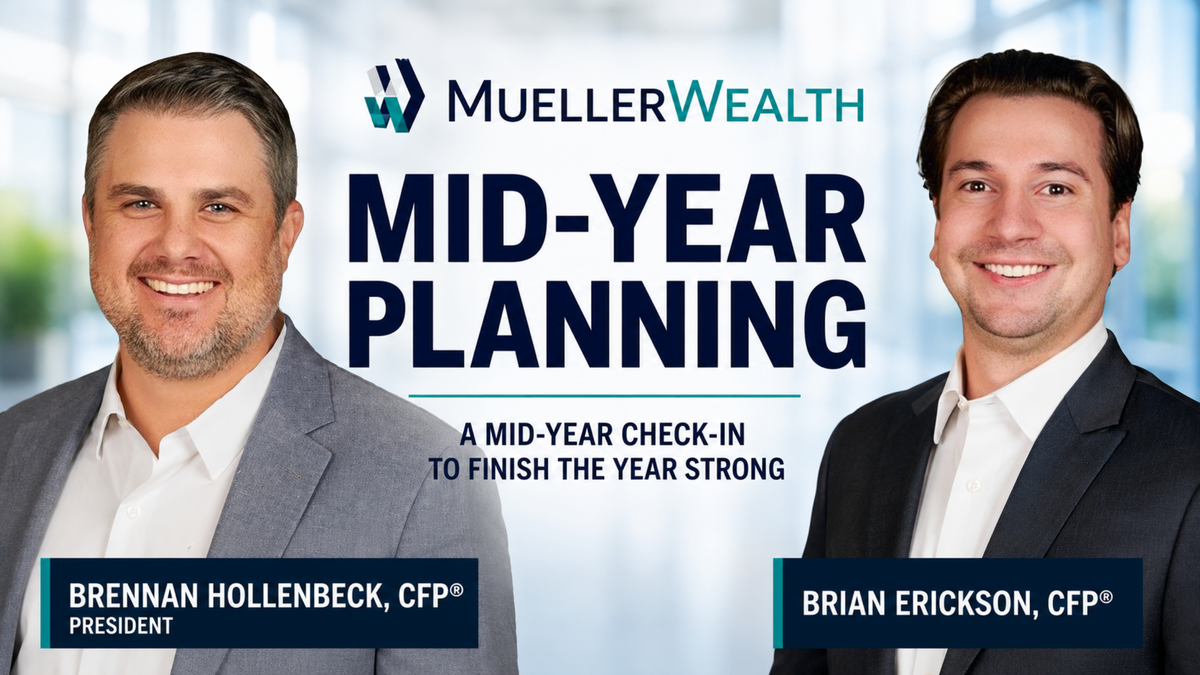 MUELLERWEALTH

MID-YEAR PLANNING

A MID-YEAR CHECK-IN TO FINISH THE YEAR STRONG

BRENNAN HOLLENBECK, CFP®
PRESIDENT

BRIAN ERICKSON, CFP®